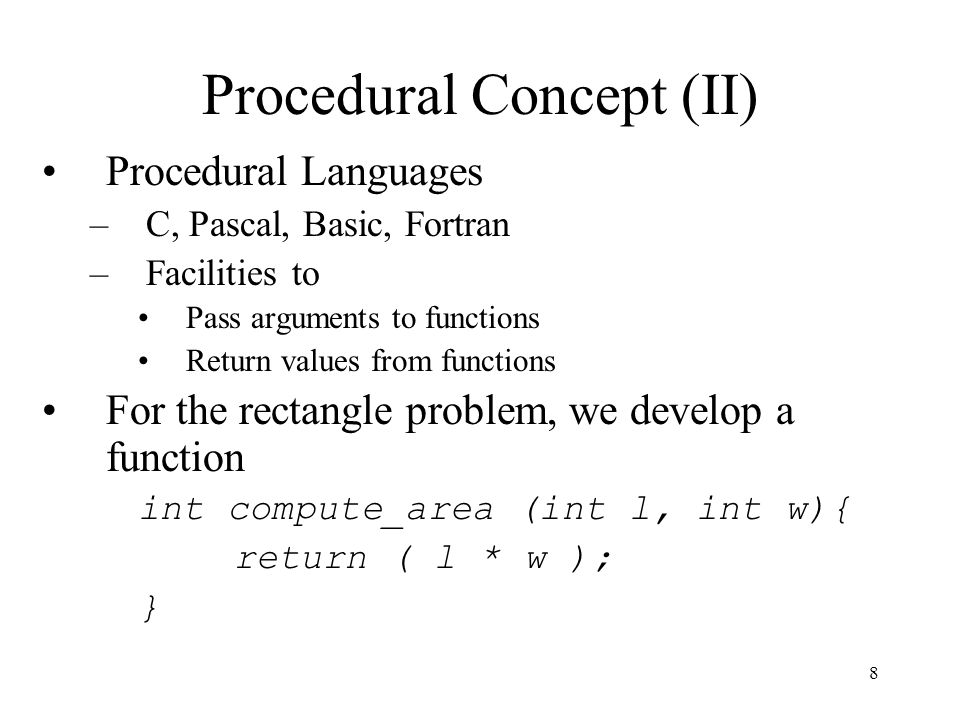 Procedural Concept (II)

• Procedural Languages
– C, Pascal, Basic, Fortran
– Facilities to
• Pass arguments to functions
• Return values from functions

• For the rectangle problem, we develop a function

int compute_area (int l, int w){
    return ( l * w );
}

8